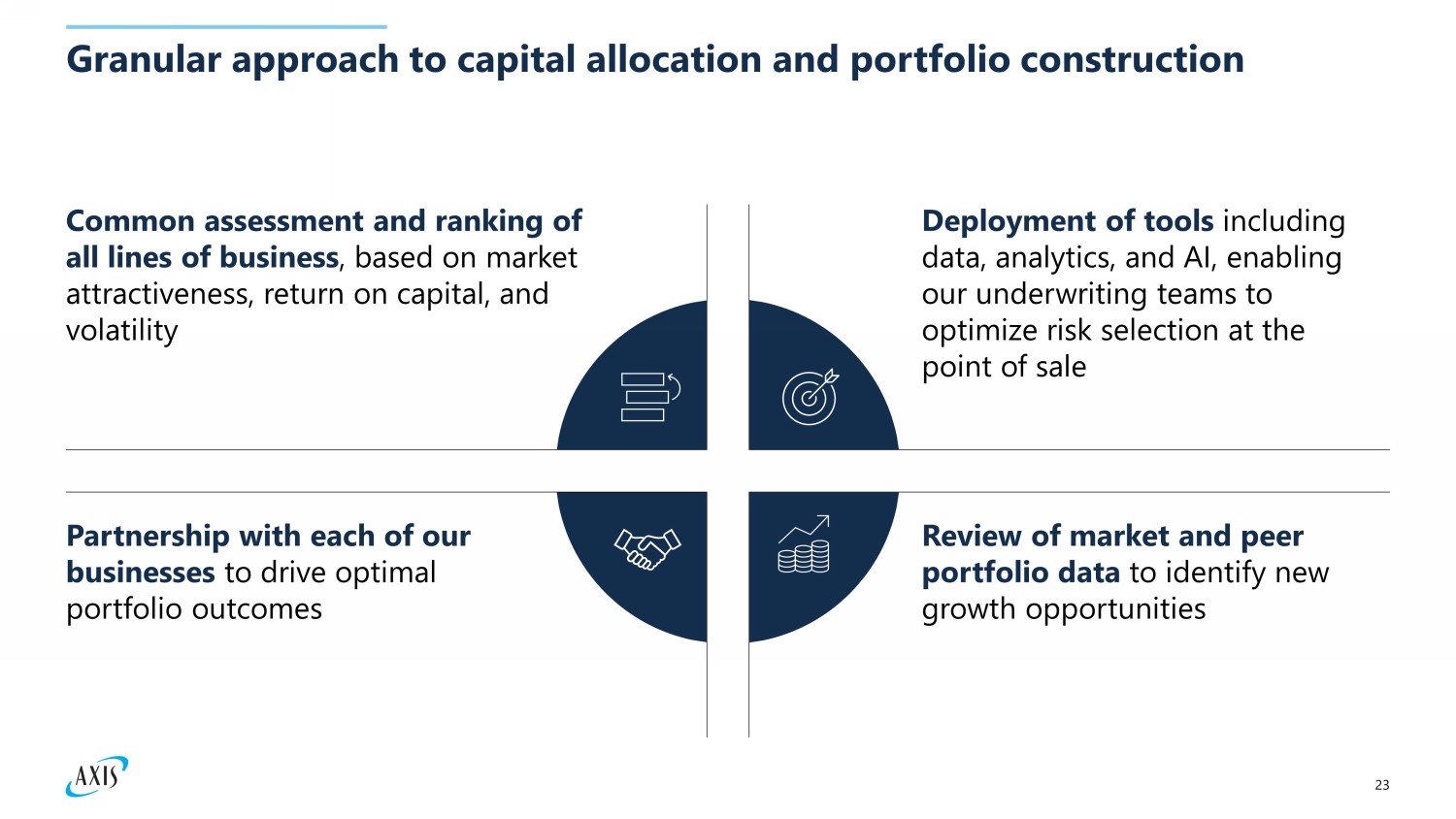 Granular approach to capital allocation and portfolio construction

Common assessment and ranking of all lines of business, based on market attractiveness, return on capital, and volatility

Deployment of tools including data, analytics, and AI, enabling our underwriting teams to optimize risk selection at the point of sale

Partnership with each of our businesses to drive optimal portfolio outcomes

Review of market and peer portfolio data to identify new growth opportunities

AXIS

23